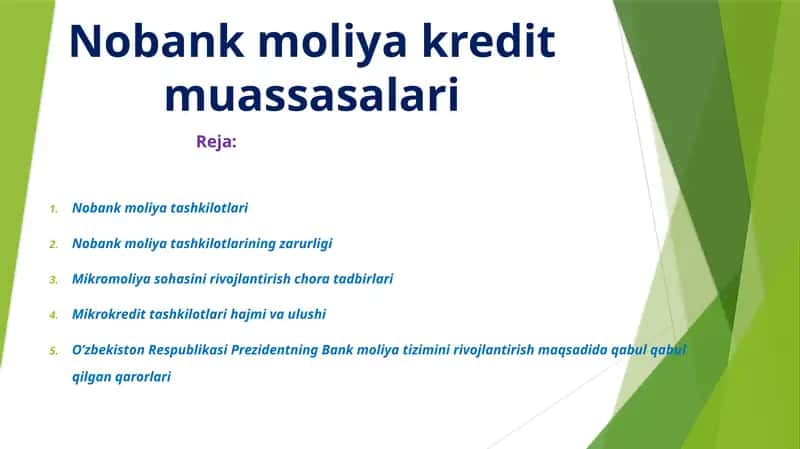 Nobank moliya kredit muassasalari

Reja:

1. Nobank moliya tashkilotlari
2. Nobank moliya tashkilotlarining zarurligi
3. Mikromoliya sohasini rivojlantirish chora tadbirlari
4. Mikrokredit tashkilotlari hajmi va ulushi
5. O'zbekiston Respublikasi Prezidentning Bank moliya tizimini rivojlantirish maqsadida qabul qabul qilgan qarorlari